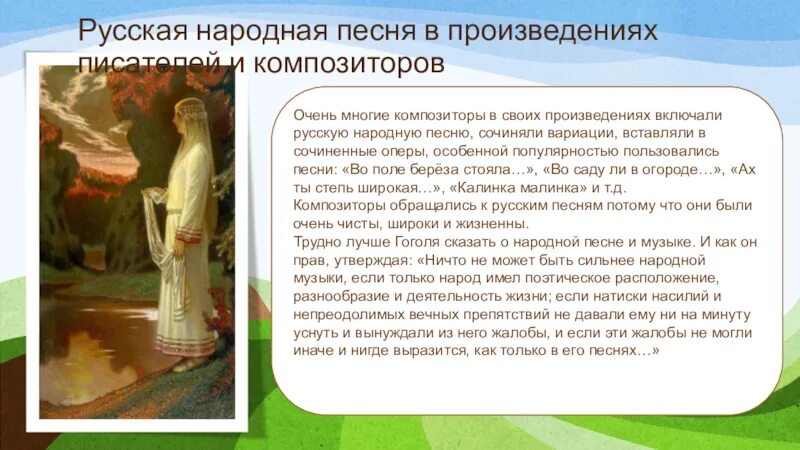 Русская народная песня в произведениях писателей и композиторов

Очень многие композиторы в своих произведениях включали русскую народную песню, сочиняли вариации, вставляли в сочиненные оперы, особенной популярностью пользовались песни: «Во поле берёза стояла…», «Во саду ли в огороде…», «Ах ты степь широкая…», «Калинка малинка» и т.д.
Композиторы обращались к русским песням потому что они были очень чисты, широки и жизненны.
Трудно лучше Гоголя сказать о народной песне и музыке. И как он прав, утверждая: «Ничто не может быть сильнее народной музыки, если только народ имел поэтическое расположение, разнообразие и деятельность жизни; если натиски насилий и непреодолимых вечных препятствий не давали ему ни на минуту уснуть и вынуждали из него жалобы, и если эти жалобы не могли иначе и нигде выразится, как только в его песнях…»